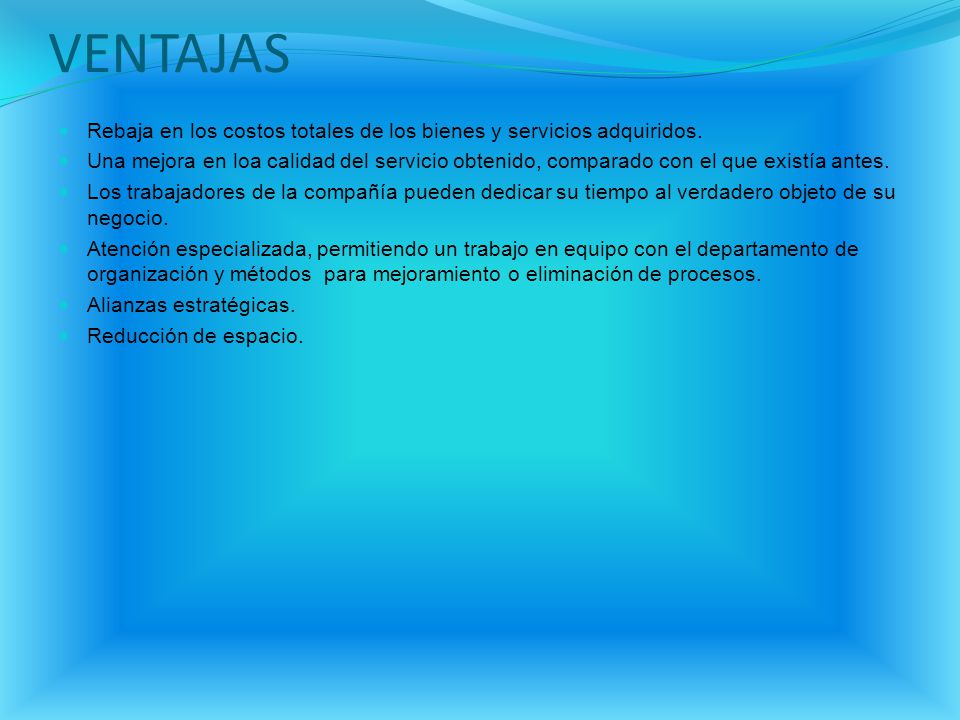 VENTAJAS

Rebaja en los costos totales de los bienes y servicios adquiridos.

Una mejora en loa calidad del servicio obtenido, comparado con el que existía antes.

Los trabajadores de la compañía pueden dedicar su tiempo al verdadero objeto de su negocio.

Atención especializada, permitiendo un trabajo en equipo con el departamento de organización y métodos para mejoramiento o eliminación de procesos.

Alianzas estratégicas.

Reducción de espacio.